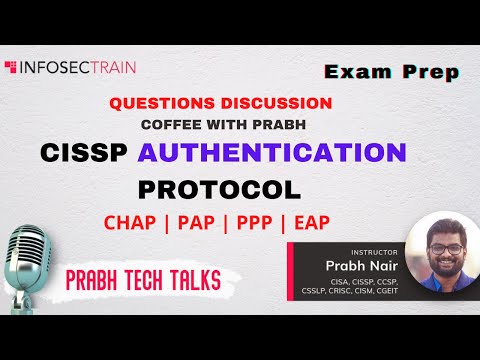 INFOSECTRAIN

Exam Prep

QUESTIONS DISCUSSION

COFFEE WITH PRABH

CISSP AUTHENTICATION PROTOCOL

CHAP | PAP | PPP | EAP

PRABH TECH TALKS

INSTRUCTOR
Prabh Nair
CISA, CISSP, CCSP, CSSLP, CRISC, CISM, CGEIT